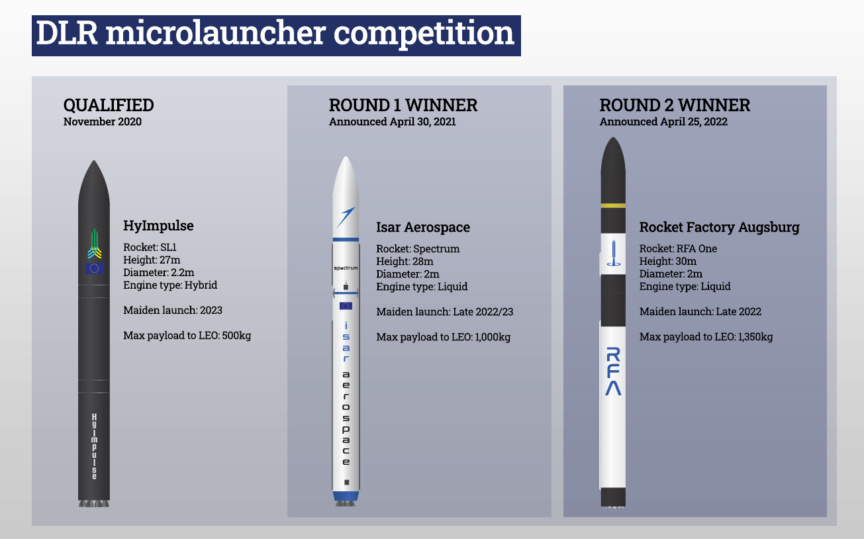 DLR microlauncher competition

QUALIFIED
November 2020

HyImpulse

Rocket: SL1
Height: 27m
Diameter: 2.2m
Engine type: Hybrid

Maiden launch: 2023

Max payload to LEO: 500kg

HyImpulse

ROUND 1 WINNER
Announced April 30, 2021

Isar Aerospace

Rocket: Spectrum
Height: 28m
Diameter: 2m
Engine type: Liquid

Maiden launch: Late 2022/23

Max payload to LEO: 1,000kg

spectrum

isar aerospace

ROUND 2 WINNER
Announced April 25, 2022

Rocket Factory Augsburg

Rocket: RFA One
Height: 30m
Diameter: 2m
Engine type: Liquid

Maiden launch: Late 2022

Max payload to LEO: 1,350kg

RFA